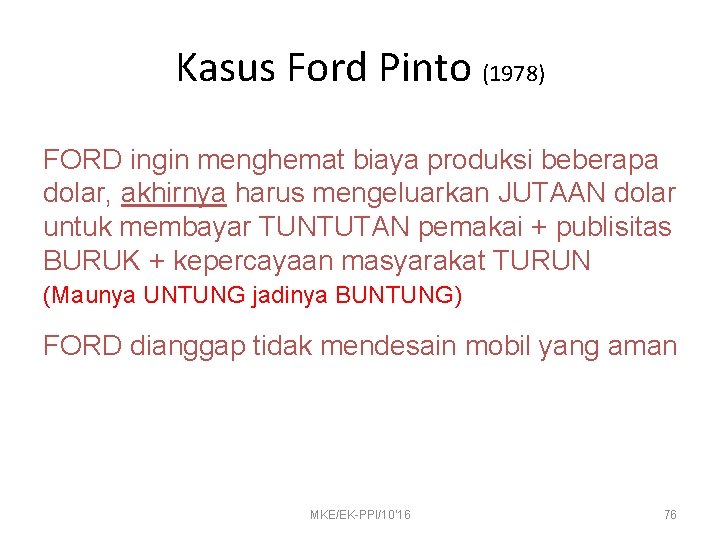 Kasus Ford Pinto (1978)

FORD ingin menghemat biaya produksi beberapa dolar, akhirnya harus mengeluarkan JUTAAN dolar untuk membayar TUNTUTAN pemakai + publisitas BURUK + kepercayaan masyarakat TURUN
(Maunya UNTUNG jadinya BUNTUNG)

FORD dianggap tidak mendesain mobil yang aman

MKE/EK-PPI/10'16

76